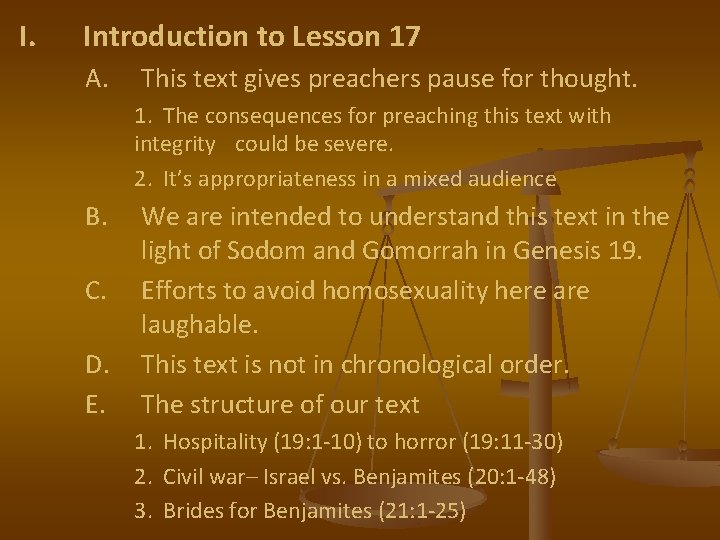 I. Introduction to Lesson 17

A. This text gives preachers pause for thought.

1. The consequences for preaching this text with integrity could be severe.

2. It's appropriateness in a mixed audience

B. We are intended to understand this text in the light of Sodom and Gomorrah in Genesis 19.

C. Efforts to avoid homosexuality here are laughable.

D. This text is not in chronological order.

E. The structure of our text

1. Hospitality (19:1-10) to horror (19:11-30)

2. Civil war– Israel vs. Benjamites (20:1-48)

3. Brides for Benjamites (21:1-25)